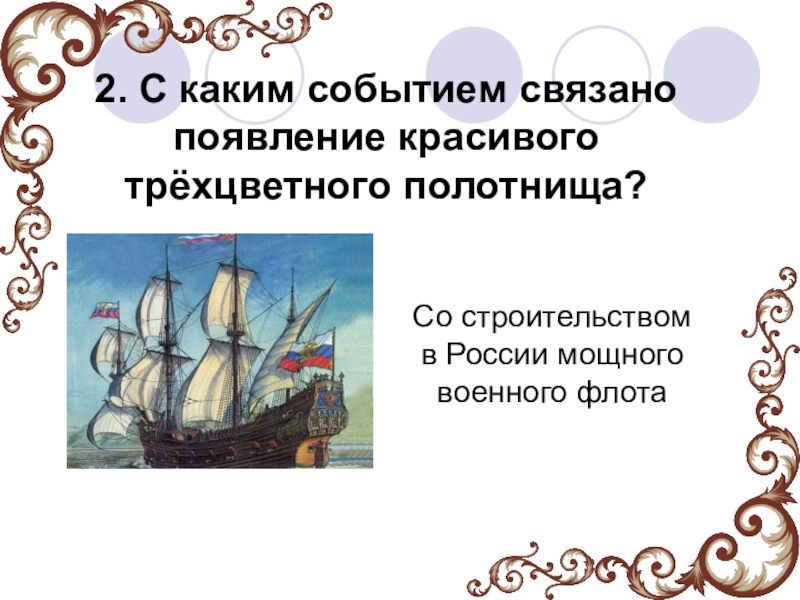 2. С каким событием связано появление красивого трёхцветного полотнища?

Со строительством в России мощного военного флота